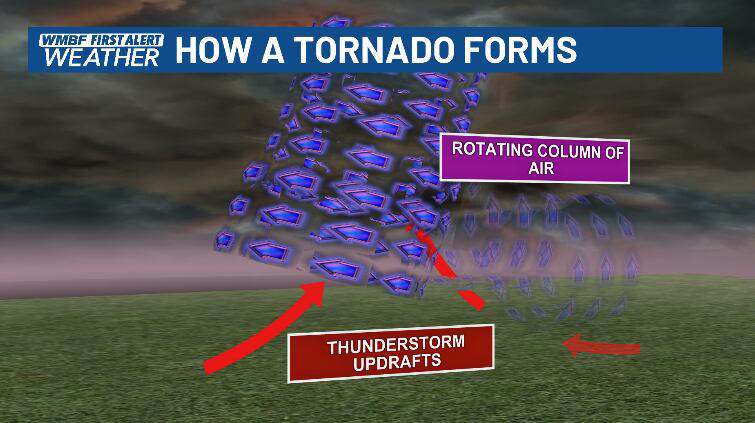 WMBF FIRST ALERT WEATHER HOW A TORNADO FORMS

ROTATING COLUMN OF AIR

THUNDERSTORM UPDRAFTS